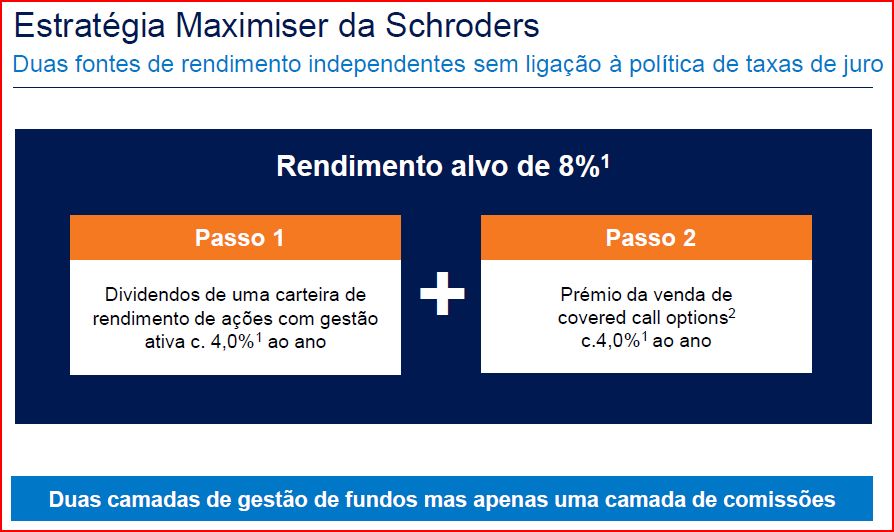 Estratégia Maximiser da Schroders

Duas fontes de rendimento independentes sem ligação à política de taxas de juro

Rendimento alvo de 8%$^1$

Passo 1

Dividendos de uma carteira de rendimento de ações com gestão ativa c. 4,0%$^1$ ao ano

+

Passo 2

Prémio da venda de covered call options$^2$ c.4,0%$^1$ ao ano

Duas camadas de gestão de fundos mas apenas uma camada de comissões